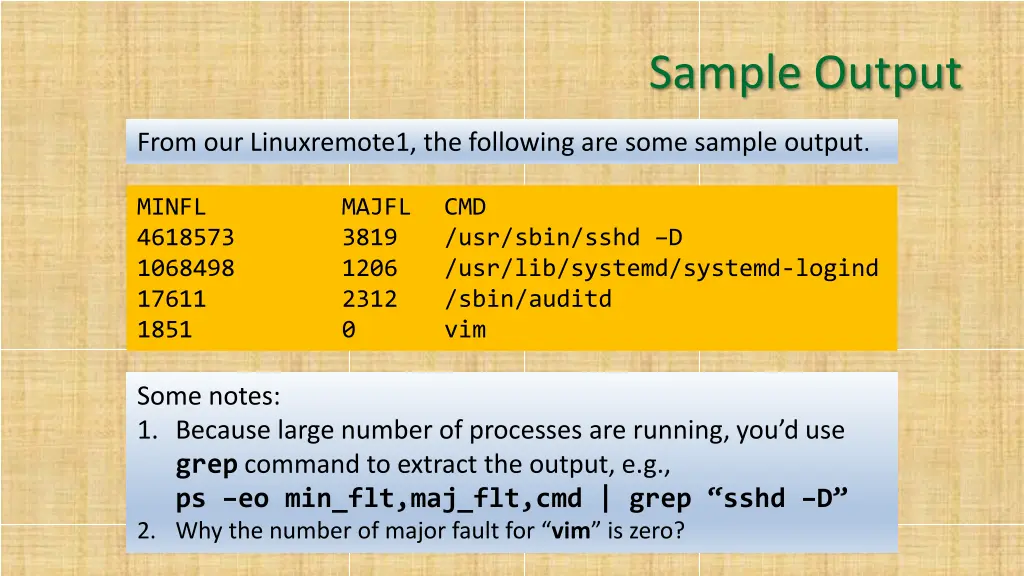 Sample Output

From our Linuxremote1, the following are some sample output.

| MINFL | MAJFL | CMD |
|---|---|---|
| 4618573 | 3819 | /usr/sbin/sshd –D |
| 1068498 | 1206 | /usr/lib/systemd/systemd-logind |
| 17611 | 2312 | /sbin/auditd |
| 1851 | 0 | vim |

Some notes:
1. Because large number of processes are running, you'd use grep command to extract the output, e.g., ps –eo min_flt,maj_flt,cmd | grep "sshd –D"
2. Why the number of major fault for "vim" is zero?